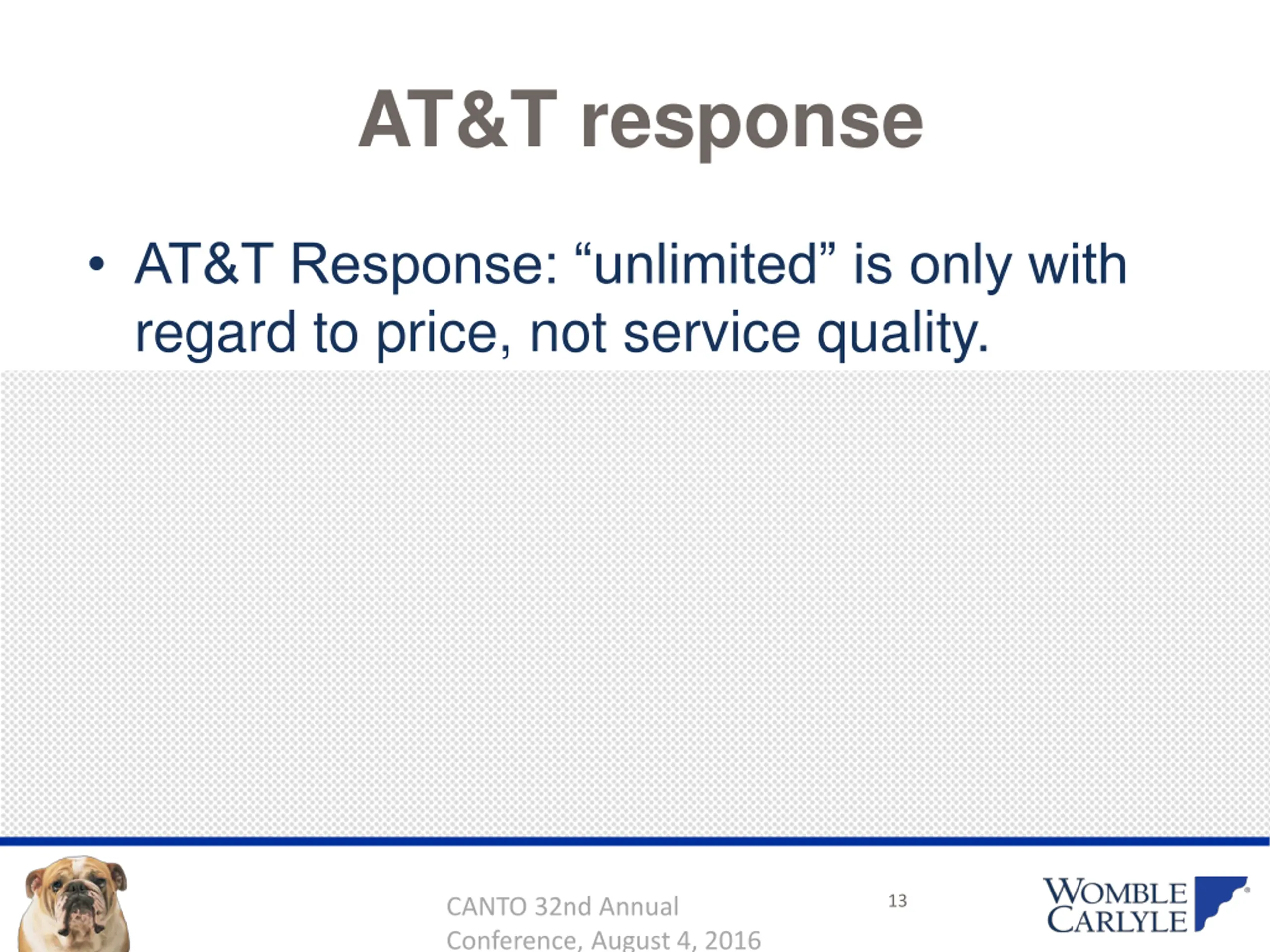 AT&T response

• AT&T Response: “unlimited” is only with regard to price, not service quality.

CANTO 32nd Annual Conference, August 4, 2016

13

WOMBLE CARLYLE